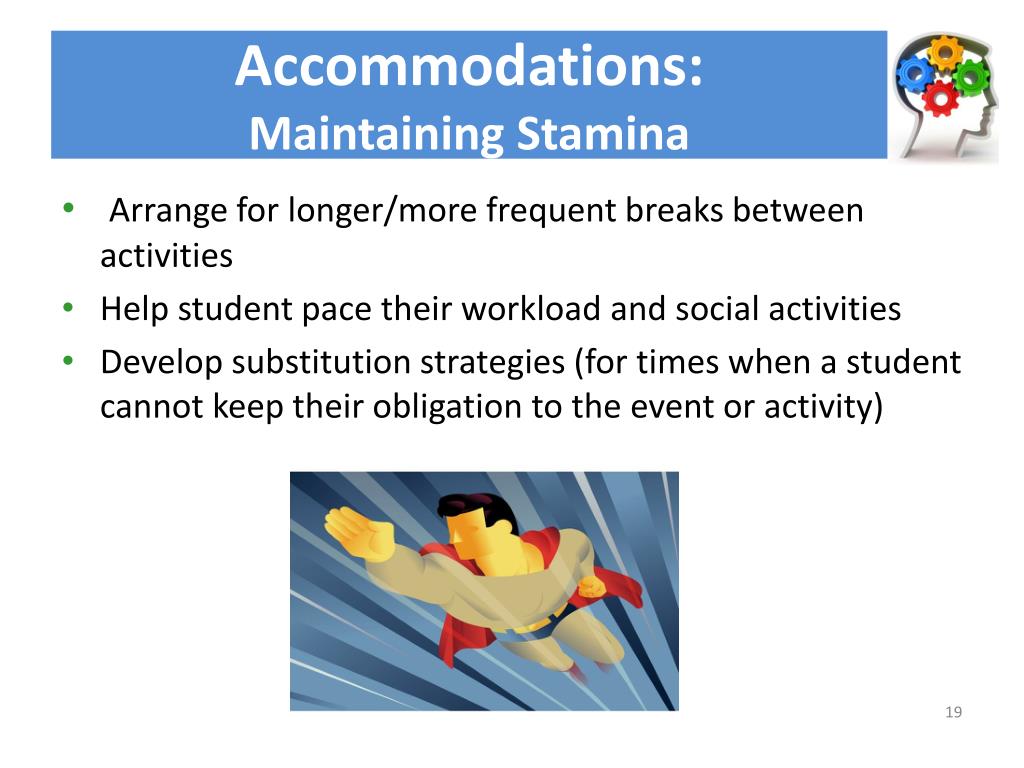 Accommodations:
Maintaining Stamina

• Arrange for longer/more frequent breaks between activities
• Help student pace their workload and social activities
• Develop substitution strategies (for times when a student cannot keep their obligation to the event or activity)

19